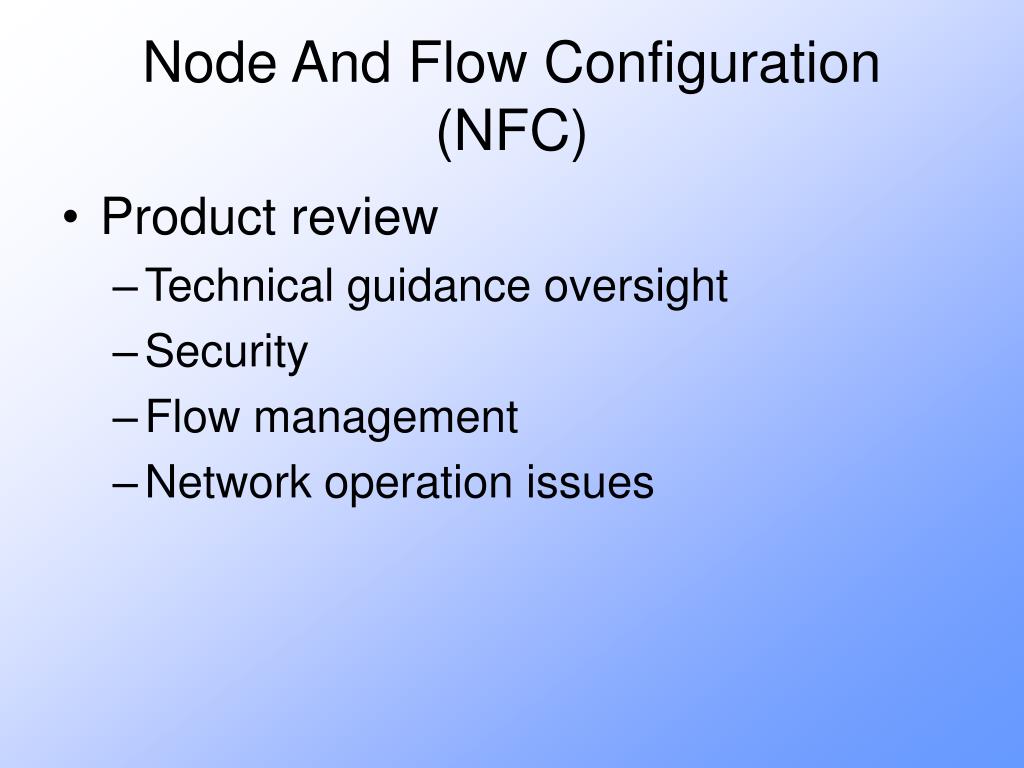 Node And Flow Configuration (NFC)

• Product review
– Technical guidance oversight
– Security
– Flow management
– Network operation issues